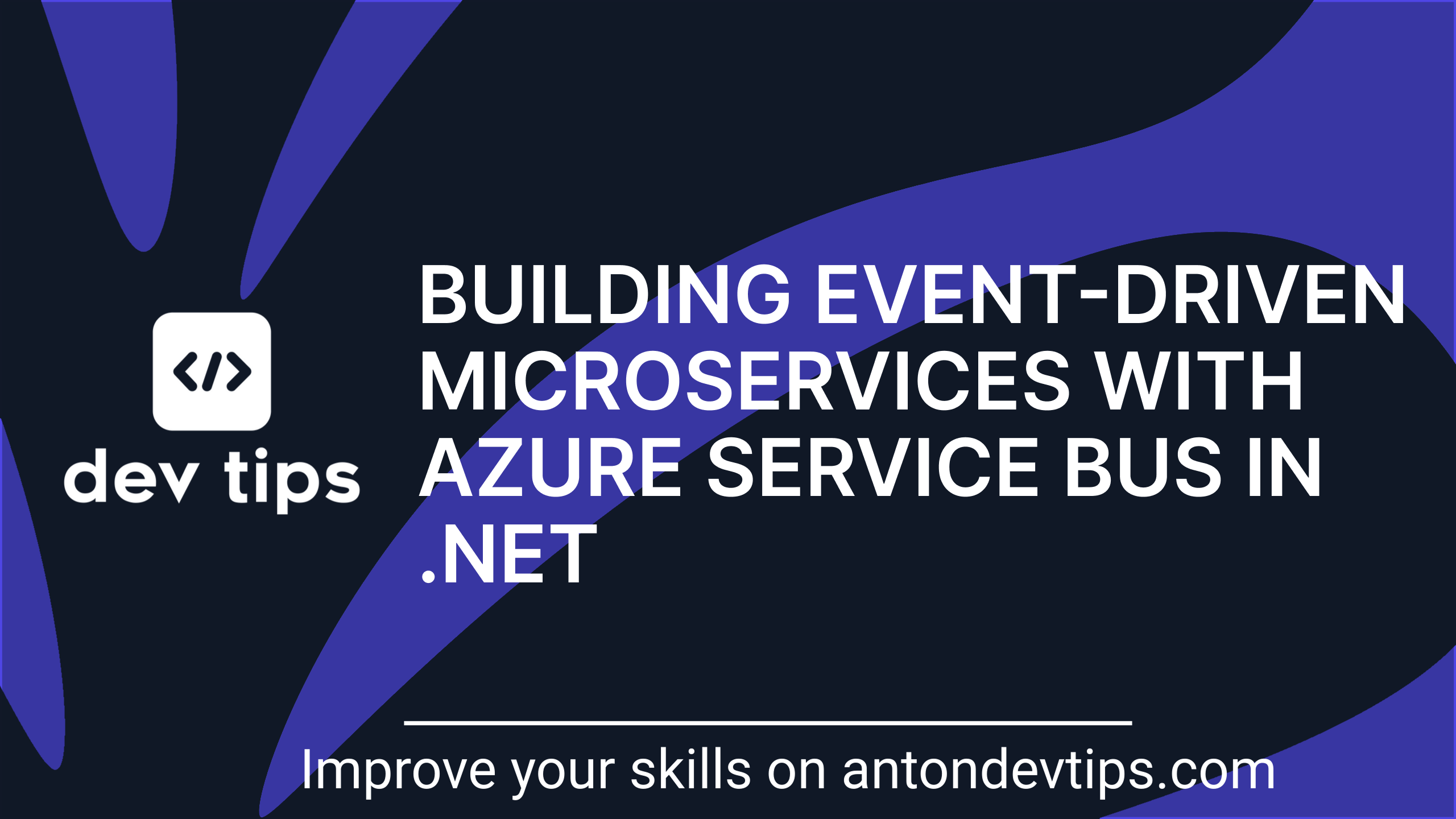 </>
dev tips

BUILDING EVENT-DRIVEN MICROSERVICES WITH AZURE SERVICE BUS IN .NET

Improve your skills on antondevtips.com